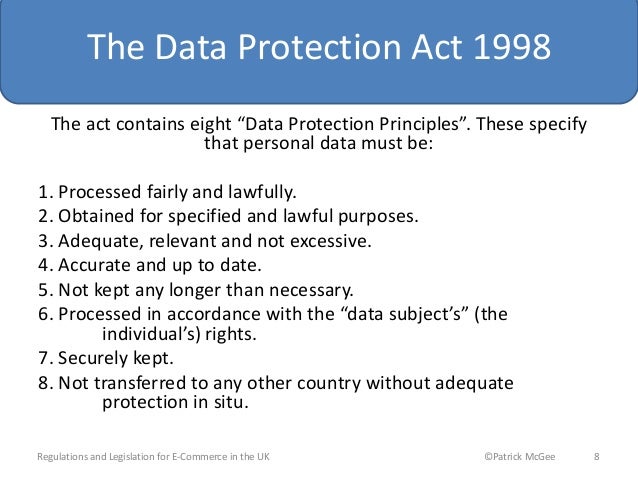 The Data Protection Act 1998

The act contains eight “Data Protection Principles”. These specify that personal data must be:

1. Processed fairly and lawfully.
2. Obtained for specified and lawful purposes.
3. Adequate, relevant and not excessive.
4. Accurate and up to date.
5. Not kept any longer than necessary.
6. Processed in accordance with the “data subject’s” (the individual’s) rights.
7. Securely kept.
8. Not transferred to any other country without adequate protection in situ.

Regulations and Legislation for E-Commerce in the UK ©Patrick McGee 8